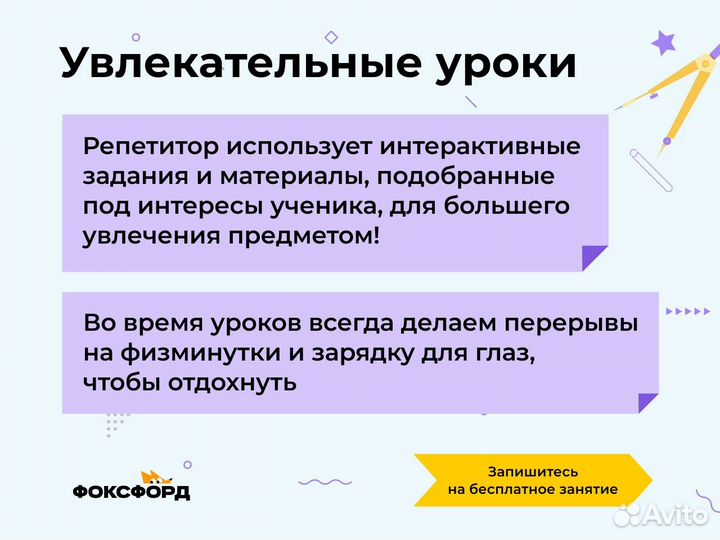 Увлекательные уроки

Репетитор использует интерактивные задания и материалы, подобранные под интересы ученика, для большего увлечения предметом!

Во время уроков всегда делаем перерывы на физминутки и зарядку для глаз, чтобы отдохнуть

ФОКСФОРД

Запишитесь на бесплатное занятие

Avito